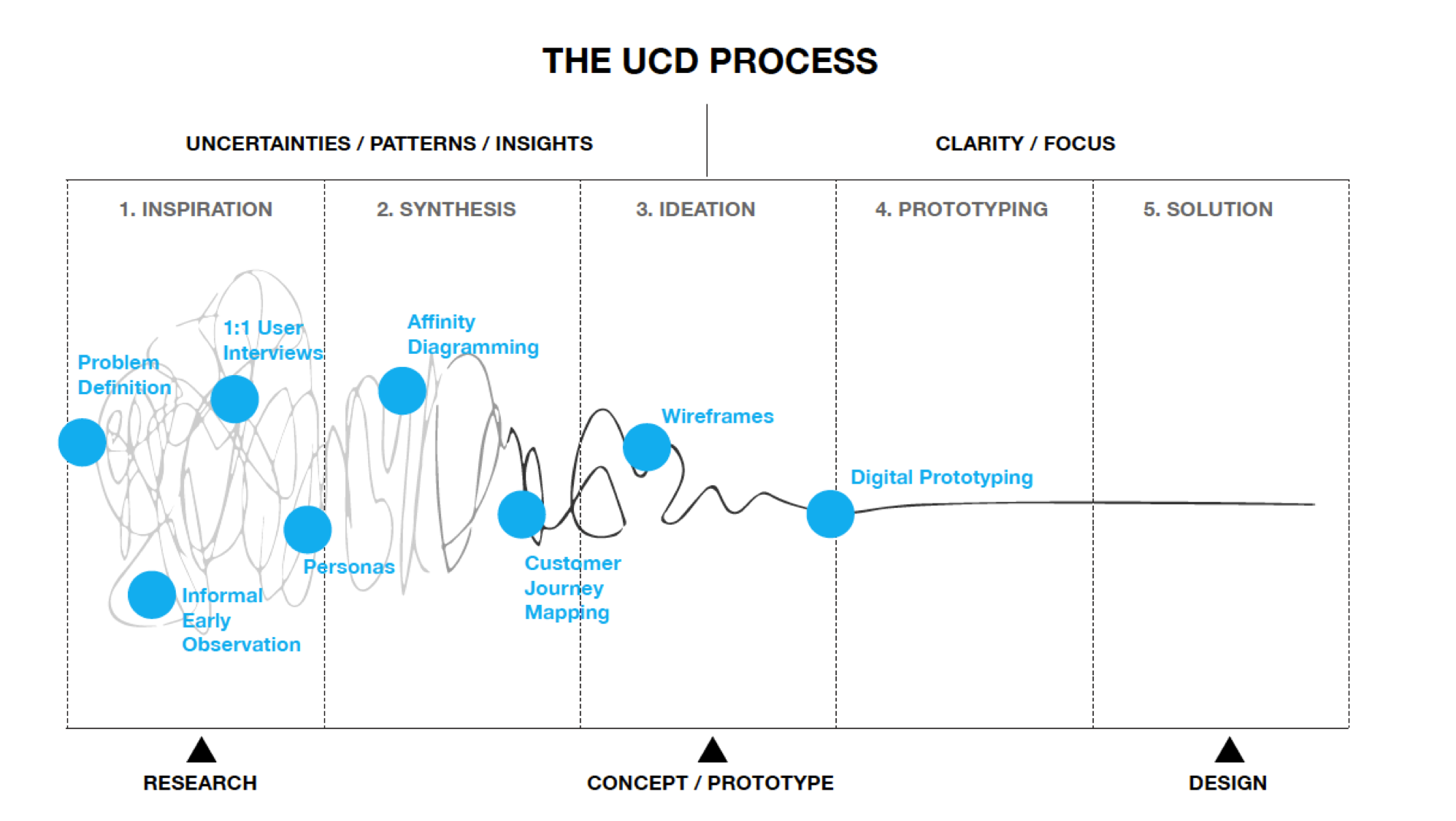 THE UCD PROCESS

UNCERTAINTIES / PATTERNS / INSIGHTS

CLARITY / FOCUS

1. INSPIRATION

2. SYNTHESIS

3. IDEATION

4. PROTOTYPING

5. SOLUTION

Problem Definition

1:1 User Interviews

Informal Early Observation

Personas

Affinity Diagramming

Customer Journey Mapping

Wireframes

Digital Prototyping

RESEARCH

CONCEPT / PROTOTYPE

DESIGN